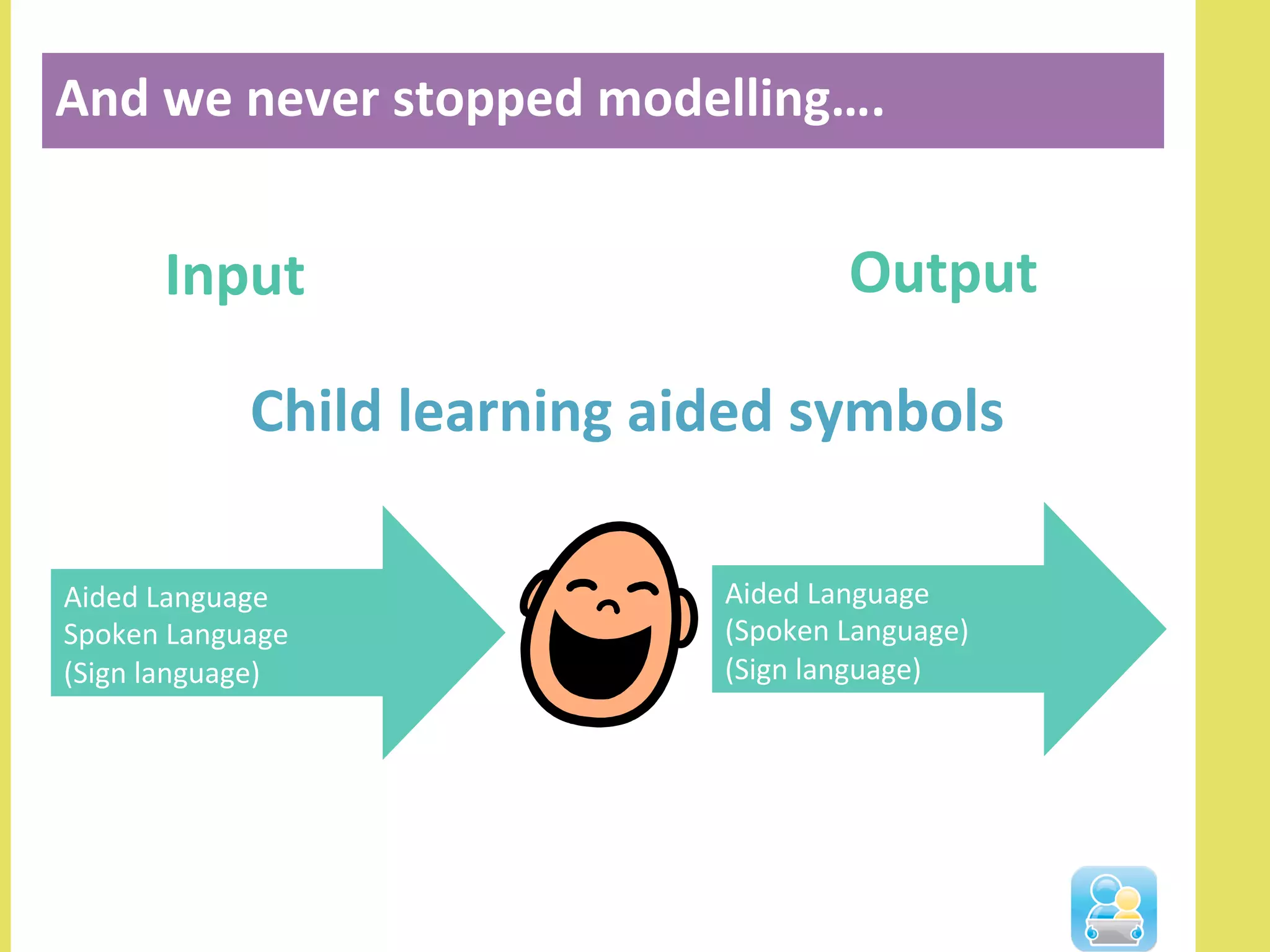 And we never stopped modelling….

Input

Output

Child learning aided symbols

Aided Language
Spoken Language
(Sign language)

Aided Language
(Spoken Language)
(Sign language)